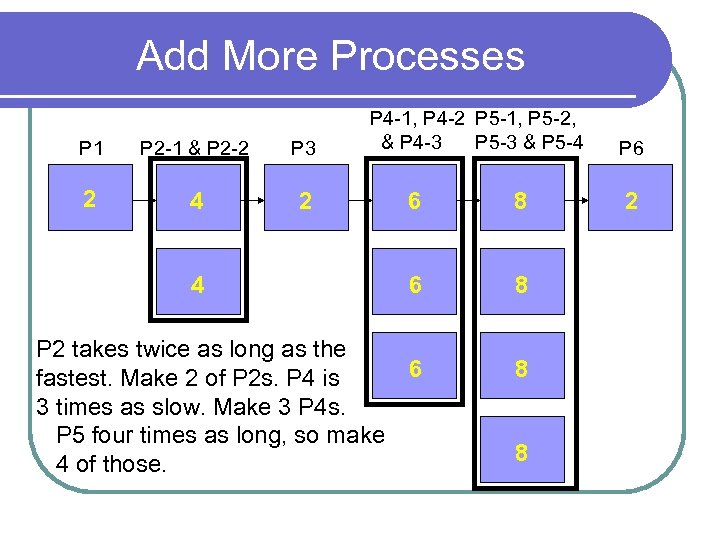 Add More Processes

P1

P2-1 & P2-2

P3

P4-1, P4-2 & P4-3

P5-1, P5-2, P5-3 & P5-4

P6

2

4

2

6

8

2

4

6

8

6

8

8

P2 takes twice as long as the fastest. Make 2 of P2s. P4 is 3 times as slow. Make 3 P4s. P5 four times as long, so make 4 of those.